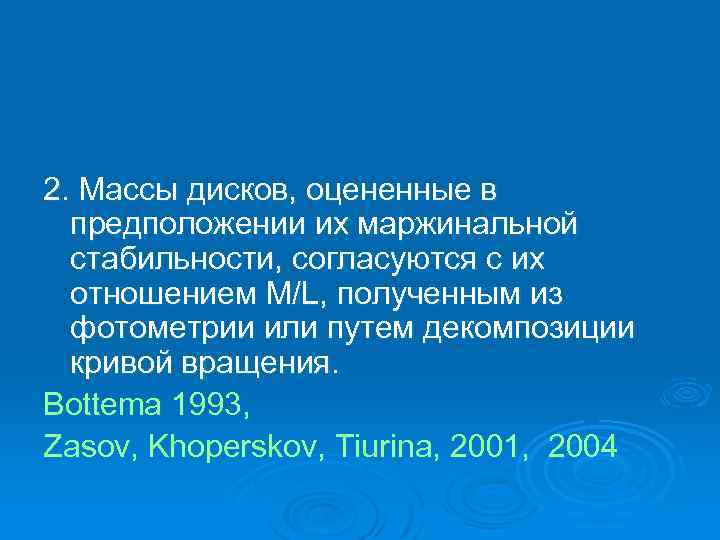 2. Массы дисков, оцененные в предположении их маржинальной стабильности, согласуются с их отношением M/L, полученным из фотометрии или путем декомпозиции кривой вращения.

Bottema 1993,

Zasov, Khoperskov, Tiurina, 2001, 2004